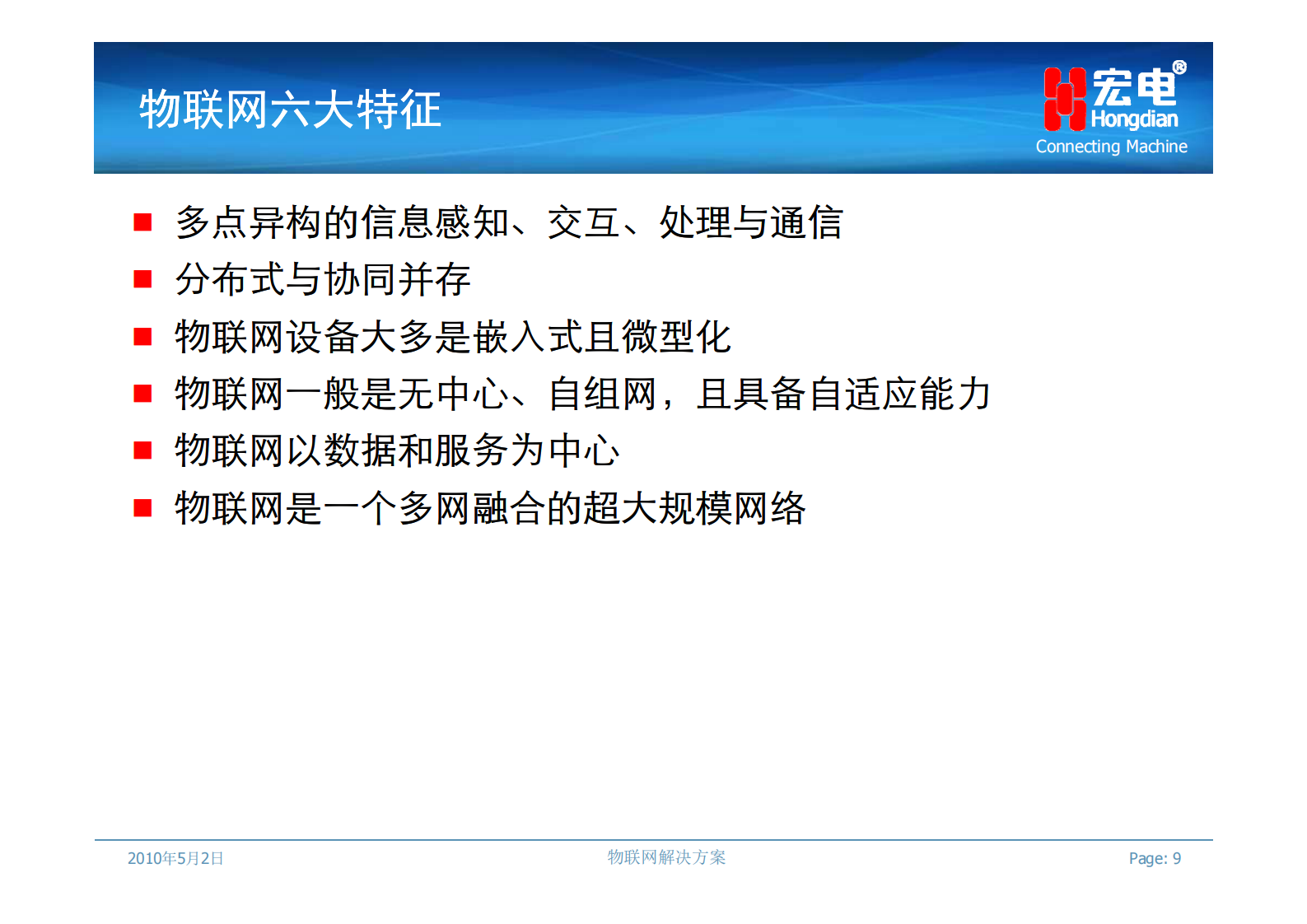 物联网六大特征

宏电®
Hongdian
Connecting Machine

■ 多点异构的信息感知、交互、处理与通信
■ 分布式与协同并存
■ 物联网设备大多是嵌入式且微型化
■ 物联网一般是无中心、自组网，且具备自适应能力
■ 物联网以数据和服务为中心
■ 物联网是一个多网融合的超大规模网络

2010年5月2日
物联网解决方案
Page: 9